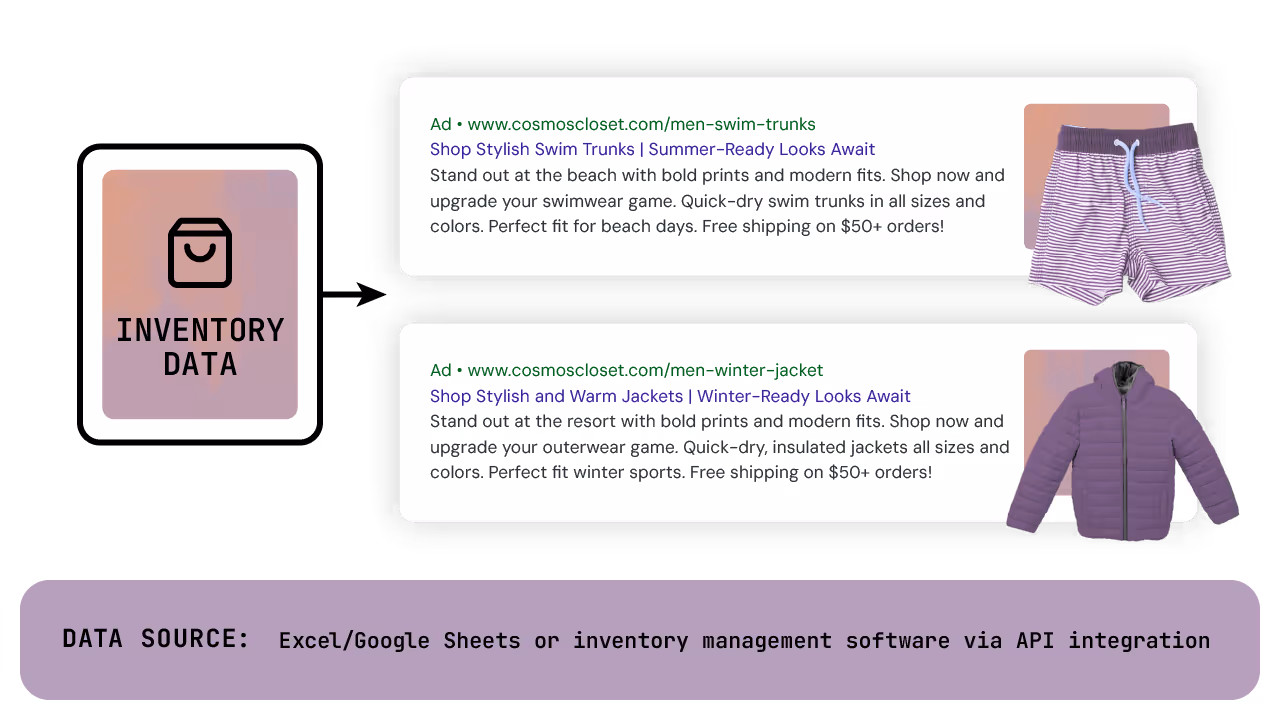 INVENTORY DATA

Ad • www.cosmoscloset.com/men-swim-trunks
Shop Stylish Swim Trunks | Summer-Ready Looks Await
Stand out at the beach with bold prints and modern fits. Shop now and upgrade your swimwear game. Quick-dry swim trunks in all sizes and colors. Perfect fit for beach days. Free shipping on $50+ orders!

Ad • www.cosmoscloset.com/men-winter-jacket
Shop Stylish and Warm Jackets | Winter-Ready Looks Await
Stand out at the resort with bold prints and modern fits. Shop now and upgrade your outerwear game. Quick-dry, insulated jackets all sizes and colors. Perfect fit winter sports. Free shipping on $50+ orders!

DATA SOURCE: Excel/Google Sheets or inventory management software via API integration